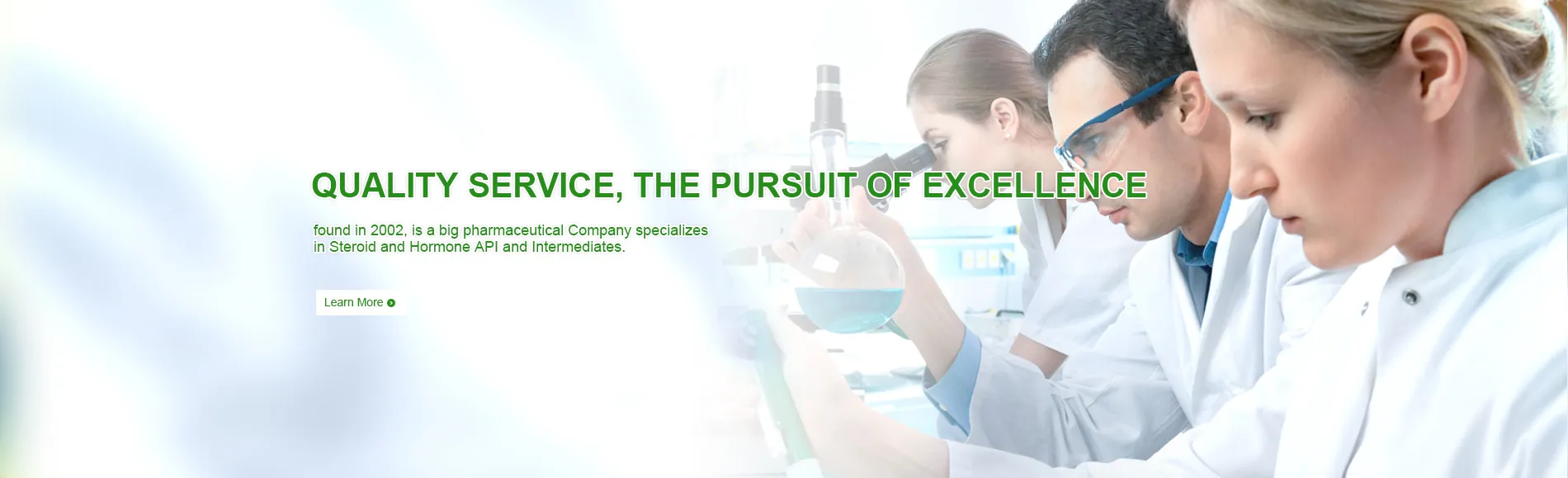 QUALITY SERVICE, THE PURSUIT OF EXCELLENCE

found in 2002, is a big pharmaceutical Company specializes in Steroid and Hormone API and Intermediates.

Learn More